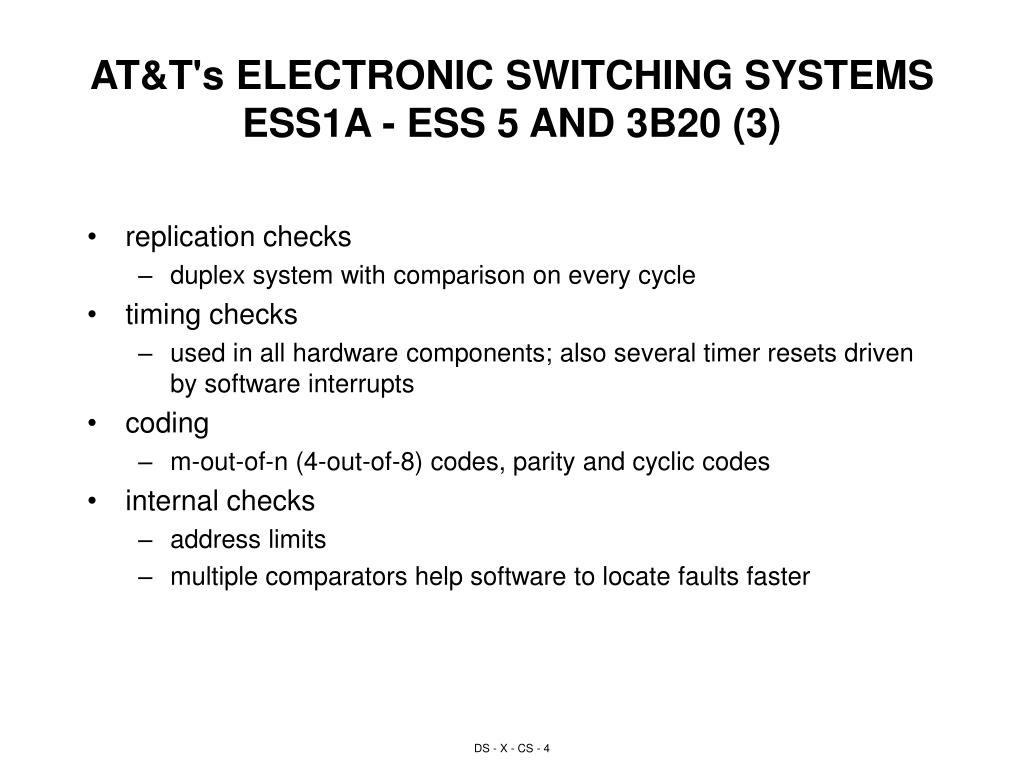 AT&T's ELECTRONIC SWITCHING SYSTEMS ESS1A - ESS 5 AND 3B20 (3)

• replication checks
  – duplex system with comparison on every cycle
• timing checks
  – used in all hardware components; also several timer resets driven by software interrupts
• coding
  – m-out-of-n (4-out-of-8) codes, parity and cyclic codes
• internal checks
  – address limits
  – multiple comparators help software to locate faults faster

DS - X - CS - 4